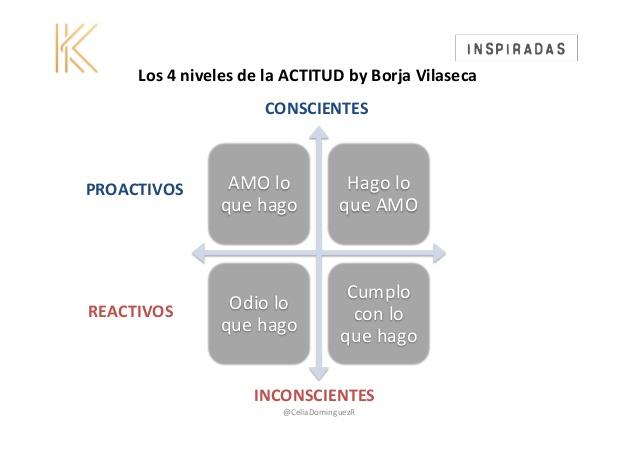 INSPIRADAS

Los 4 niveles de la ACTITUD by Borja Vilaseca

CONSCIENTES

PROACTIVOS

AMO lo que hago

Hago lo que AMO

REACTIVOS

Odio lo que hago

Cumplo con lo que hago

INCONSCIENTES

@CeliaDominguezR